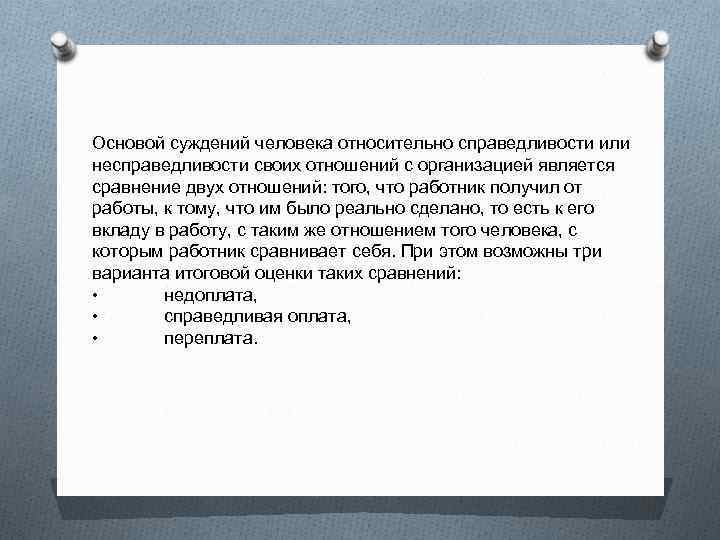 Основой суждений человека относительно справедливости или несправедливости своих отношений с организацией является сравнение двух отношений: того, что работник получил от работы, к тому, что им было реально сделано, то есть к его вкладу в работу, с таким же отношением того человека, с которым работник сравнивает себя. При этом возможны три варианта итоговой оценки таких сравнений:
• недоплата,
• справедливая оплата,
• переплата.